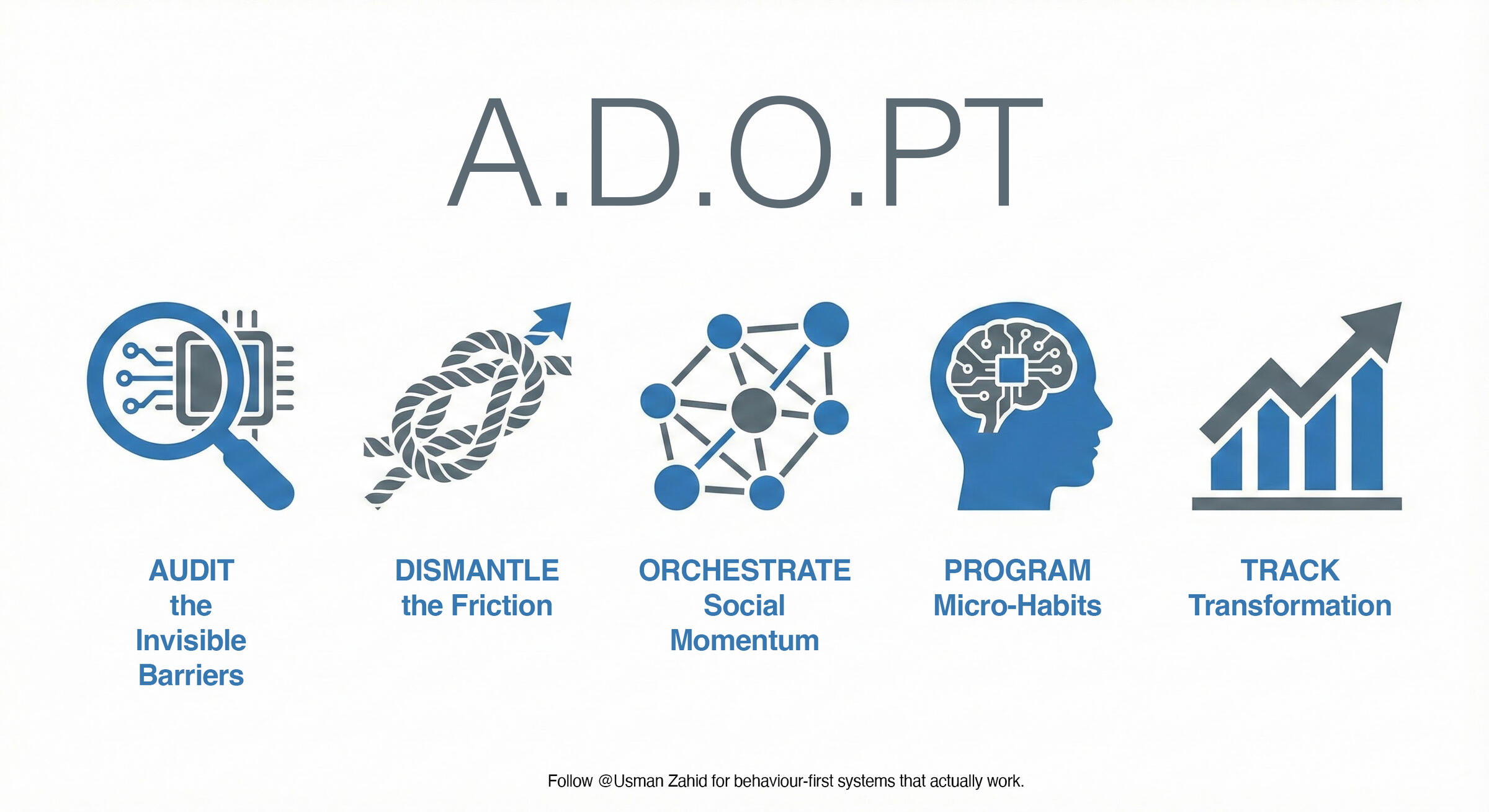 A.D.O.PT

AUDIT the Invisible Barriers

DISMANTLE the Friction

ORCHESTRATE Social Momentum

PROGRAM Micro-Habits

TRACK Transformation

Follow @Usman Zahid for behaviour-first systems that actually work.